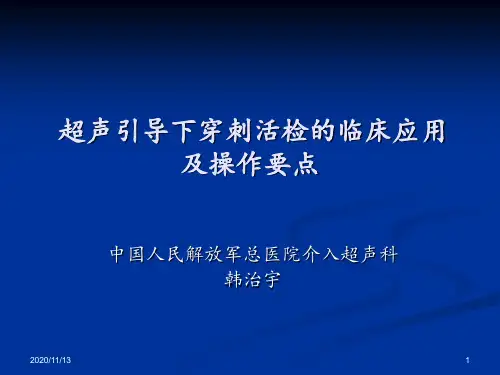 超声引导下穿刺活检的临床应用及操作要点

中国人民解放军总医院介入超声科
韩治宇

2020/11/13

1